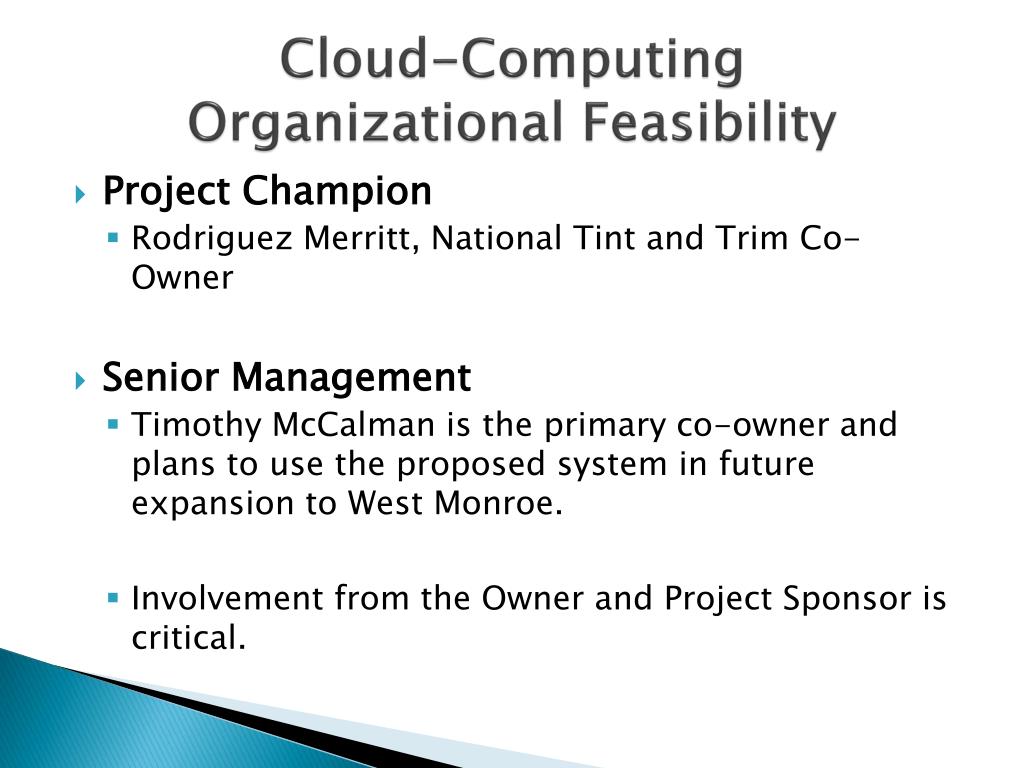 Cloud-Computing Organizational Feasibility

Project Champion
Rodriguez Merritt, National Tint and Trim Co-Owner

Senior Management
Timothy McCalman is the primary co-owner and plans to use the proposed system in future expansion to West Monroe.

Involvement from the Owner and Project Sponsor is critical.